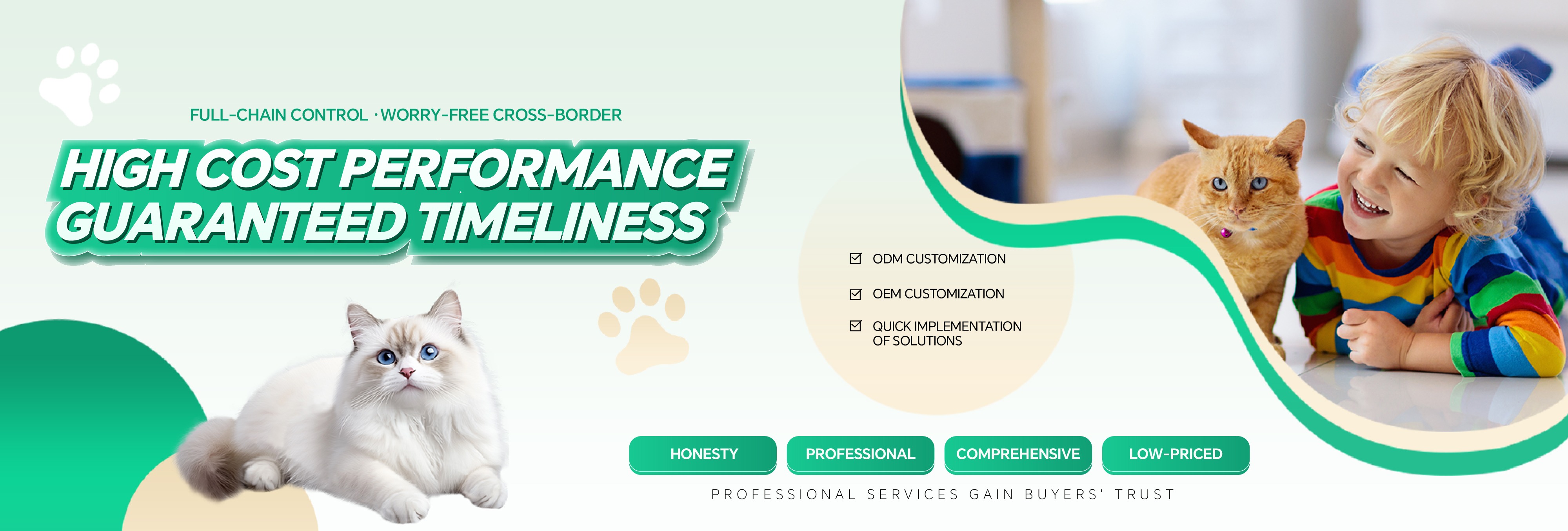 FULL-CHAIN CONTROL ·WORRY-FREE CROSS-BORDER

HIGH COST PERFORMANCE
GUARANTEED TIMELINESS

ODM CUSTOMIZATION

OEM CUSTOMIZATION

QUICK IMPLEMENTATION OF SOLUTIONS

HONESTY

PROFESSIONAL

COMPREHENSIVE

LOW-PRICED

PROFESSIONAL SERVICES GAIN BUYERS' TRUST